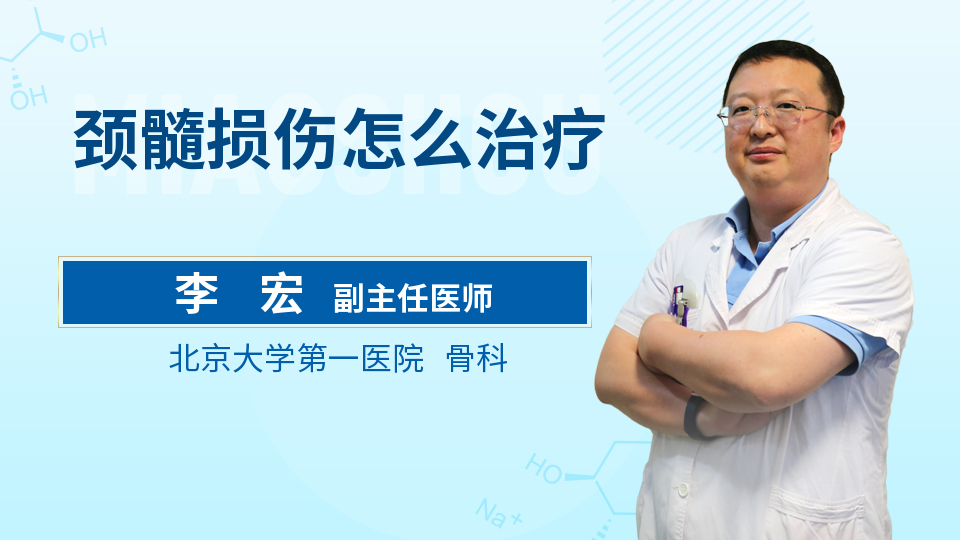 OH
OH
MIAOSHOU
颈髓损伤怎么治疗
李 宏 副主任医师
北京大学第一医院 骨科
HO
Na+